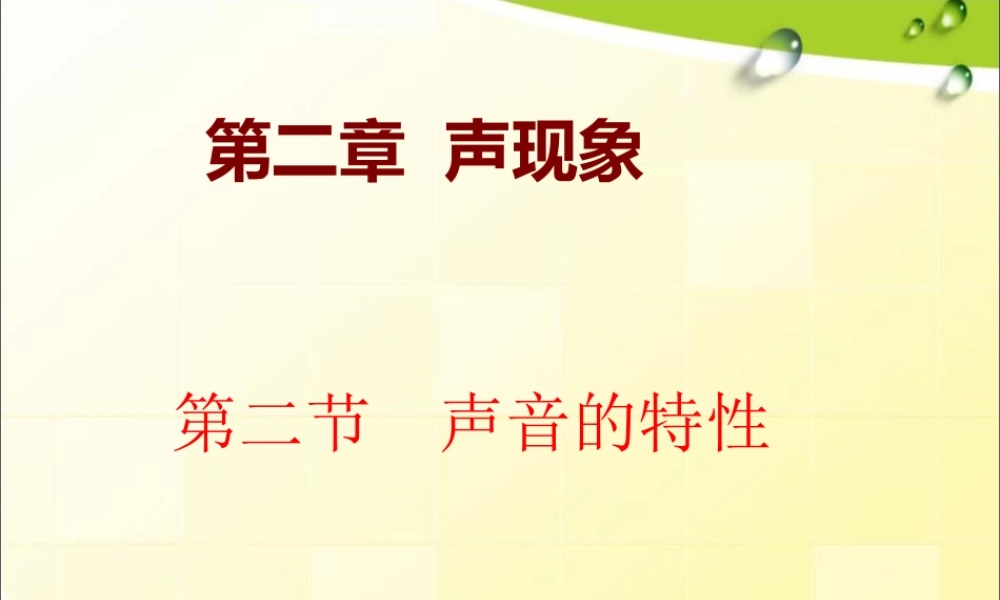 第二章 声现象

第二节 声音的特性